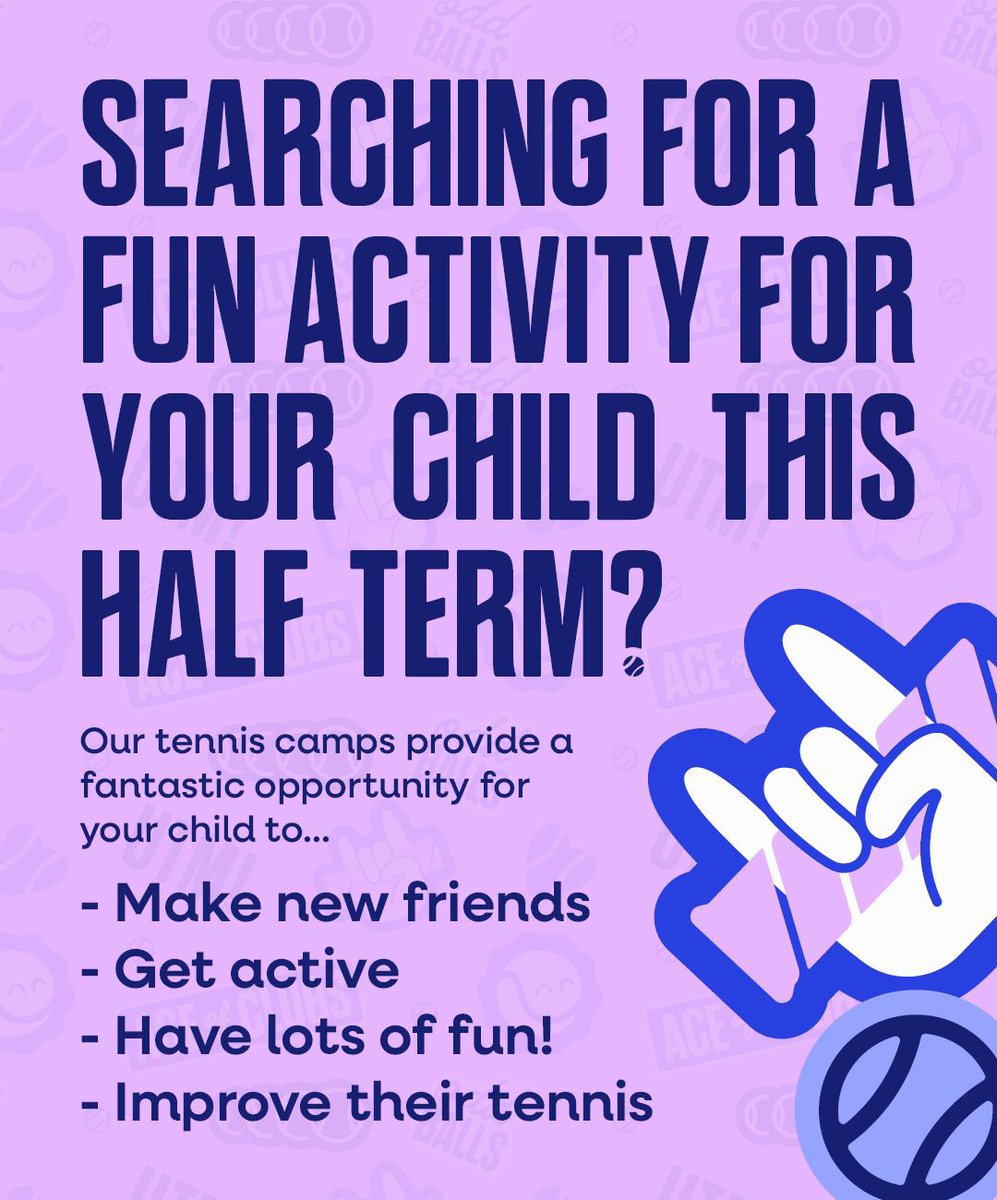 SEARCHING FOR A FUN ACTIVITY FOR YOUR CHILD THIS HALF TERM?

Our tennis camps provide a fantastic opportunity for your child to...

- Make new friends
- Get active
- Have lots of fun!
- Improve their tennis